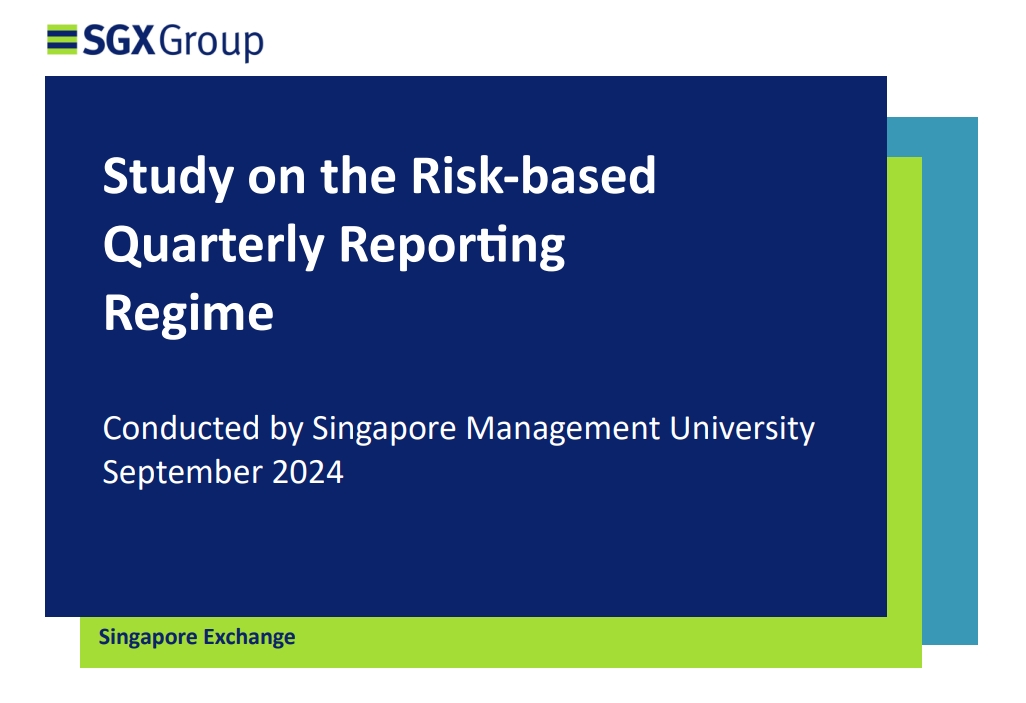 SGX Group

Study on the Risk-based Quarterly Reporting Regime

Conducted by Singapore Management University
September 2024

Singapore Exchange